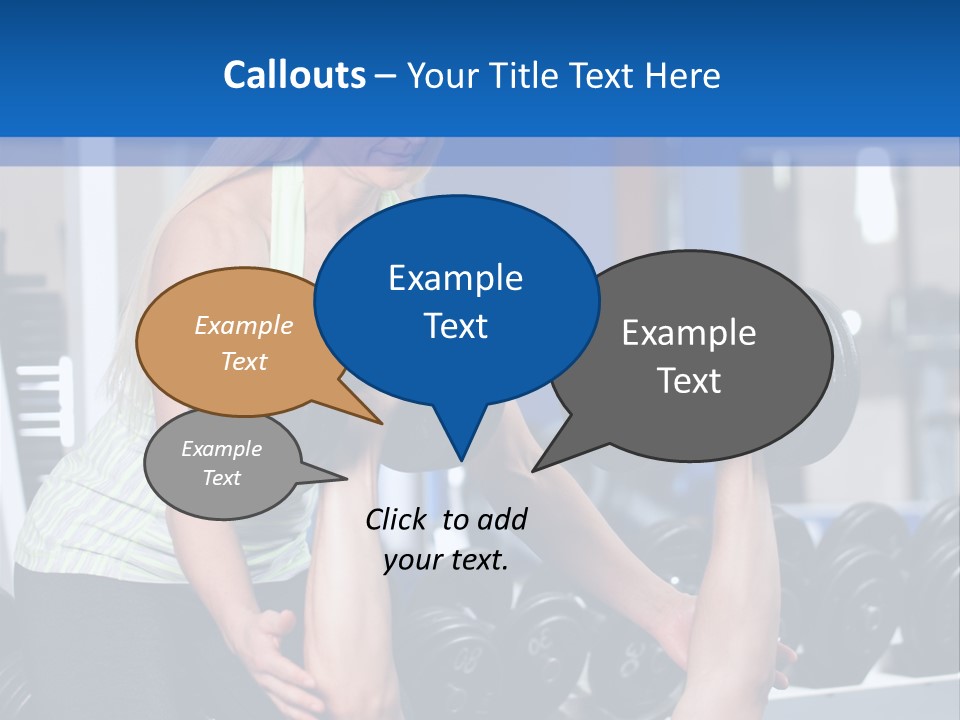 Callouts – Your Title Text Here

Example Text

Example Text

Example Text

Example Text

Click to add your text.